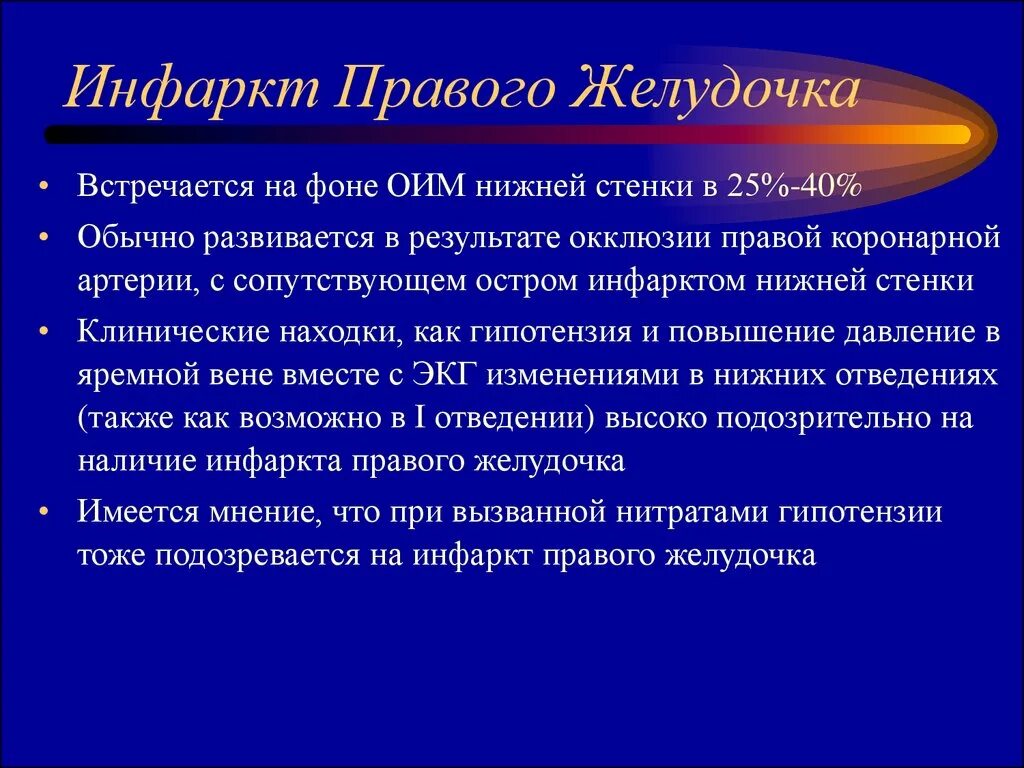 Инфаркт Правого Желудочка

• Встречается на фоне ОИМ нижней стенки в 25%-40%

• Обычно развивается в результате окклюзии правой коронарной артерии, с сопутствующем остром инфарктом нижней стенки

• Клинические находки, как гипотензия и повышение давление в яремной вене вместе с ЭКГ изменениями в нижних отведениях (также как возможно в I отведении) высоко подозрительно на наличие инфаркта правого желудочка

• Имеется мнение, что при вызванной нитратами гипотензии тоже подозревается на инфаркт правого желудочка